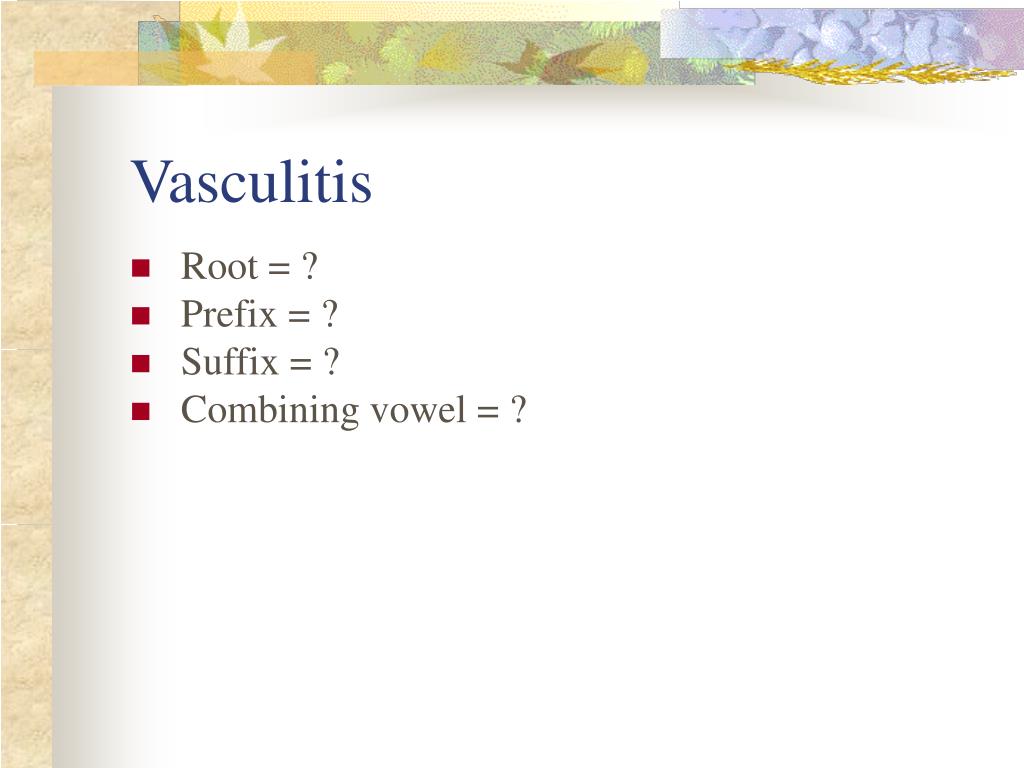 Vasculitis

Root = ?
Prefix = ?
Suffix = ?
Combining vowel = ?